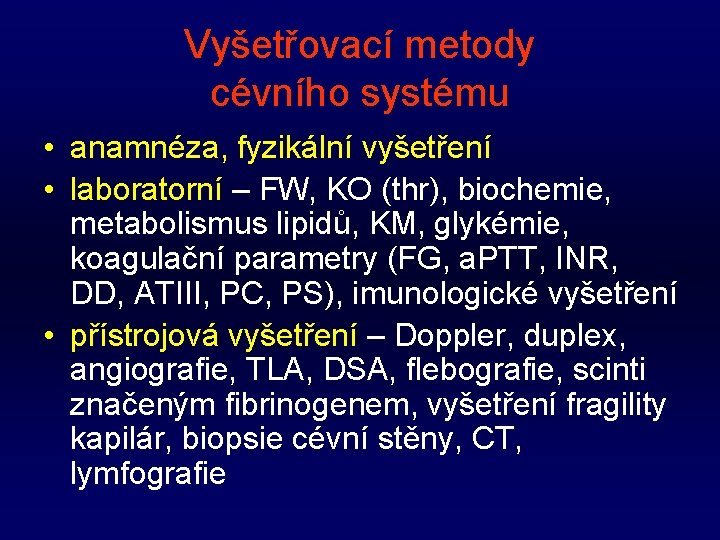 Vyšetřovací metody cévního systému

• anamnéza, fyzikální vyšetření
• laboratorní – FW, KO (thr), biochemie, metabolismus lipidů, KM, glykémie, koagulační parametry (FG, aPTT, INR, DD, ATIII, PC, PS), imunologické vyšetření
• přístrojová vyšetření – Doppler, duplex, angiografie, TLA, DSA, flebografie, scinti značeným fibrinogenem, vyšetření fragility kapilár, biopsie cévní stěny, CT, lymfografie